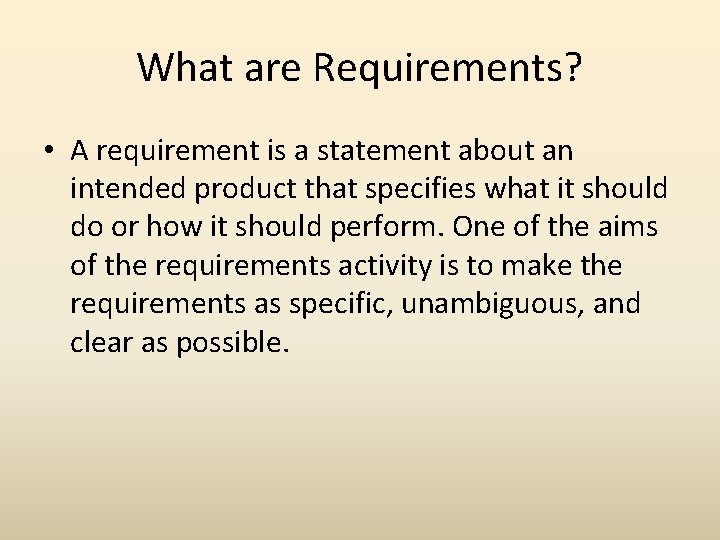 What are Requirements?

• A requirement is a statement about an intended product that specifies what it should do or how it should perform. One of the aims of the requirements activity is to make the requirements as specific, unambiguous, and clear as possible.